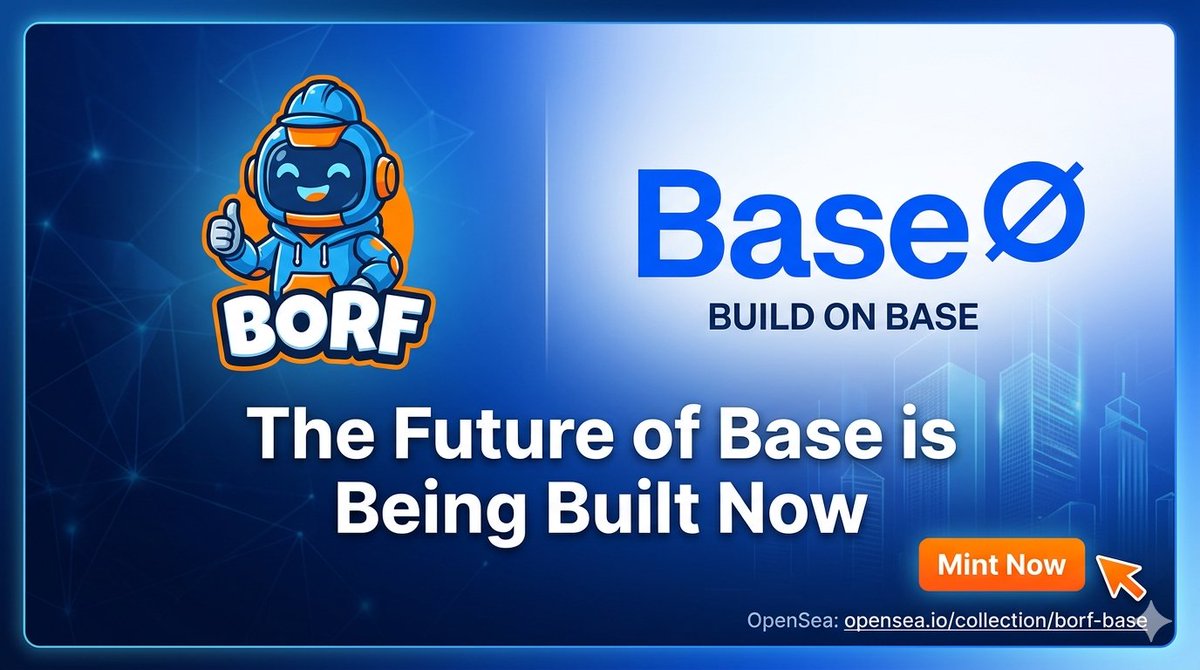 BORF

Base∅

BUILD ON BASE

The Future of Base is Being Built Now

Mint Now

OpenSea: opensea.io/collection/borf-base